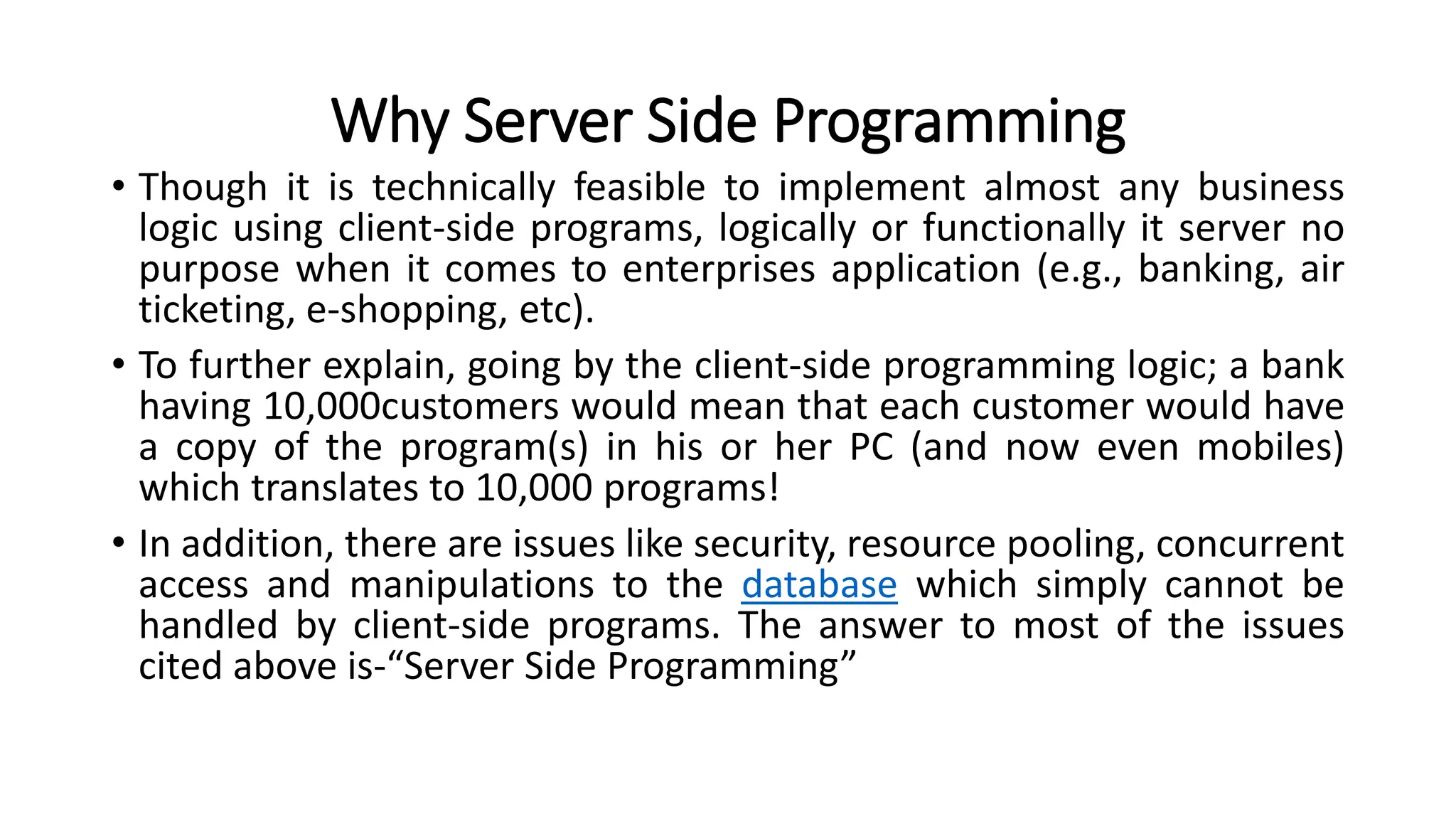 Why Server Side Programming

• Though it is technically feasible to implement almost any business logic using client-side programs, logically or functionally it server no purpose when it comes to enterprises application (e.g., banking, air ticketing, e-shopping, etc).

• To further explain, going by the client-side programming logic; a bank having 10,000customers would mean that each customer would have a copy of the program(s) in his or her PC (and now even mobiles) which translates to 10,000 programs!

• In addition, there are issues like security, resource pooling, concurrent access and manipulations to the database which simply cannot be handled by client-side programs. The answer to most of the issues cited above is-“Server Side Programming”